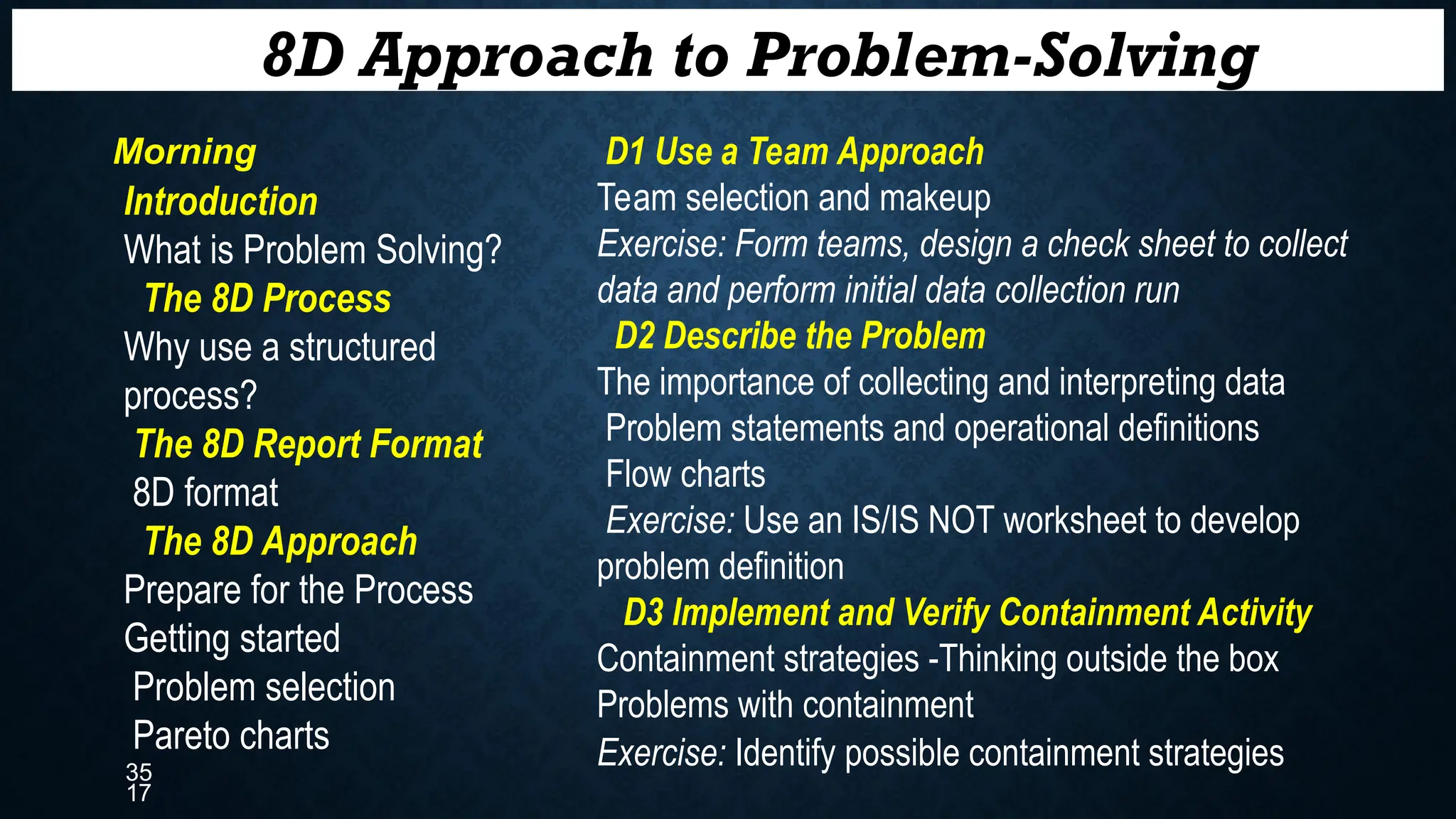 8D Approach to Problem-Solving

Morning

Introduction

What is Problem Solving?

The 8D Process

Why use a structured process?

The 8D Report Format

8D format

The 8D Approach

Prepare for the Process

Getting started

Problem selection

Pareto charts

35
17

D1 Use a Team Approach

Team selection and makeup

Exercise: Form teams, design a check sheet to collect data and perform initial data collection run

D2 Describe the Problem

The importance of collecting and interpreting data

Problem statements and operational definitions

Flow charts

Exercise: Use an IS/IS NOT worksheet to develop problem definition

D3 Implement and Verify Containment Activity

Containment strategies -Thinking outside the box

Problems with containment

Exercise: Identify possible containment strategies